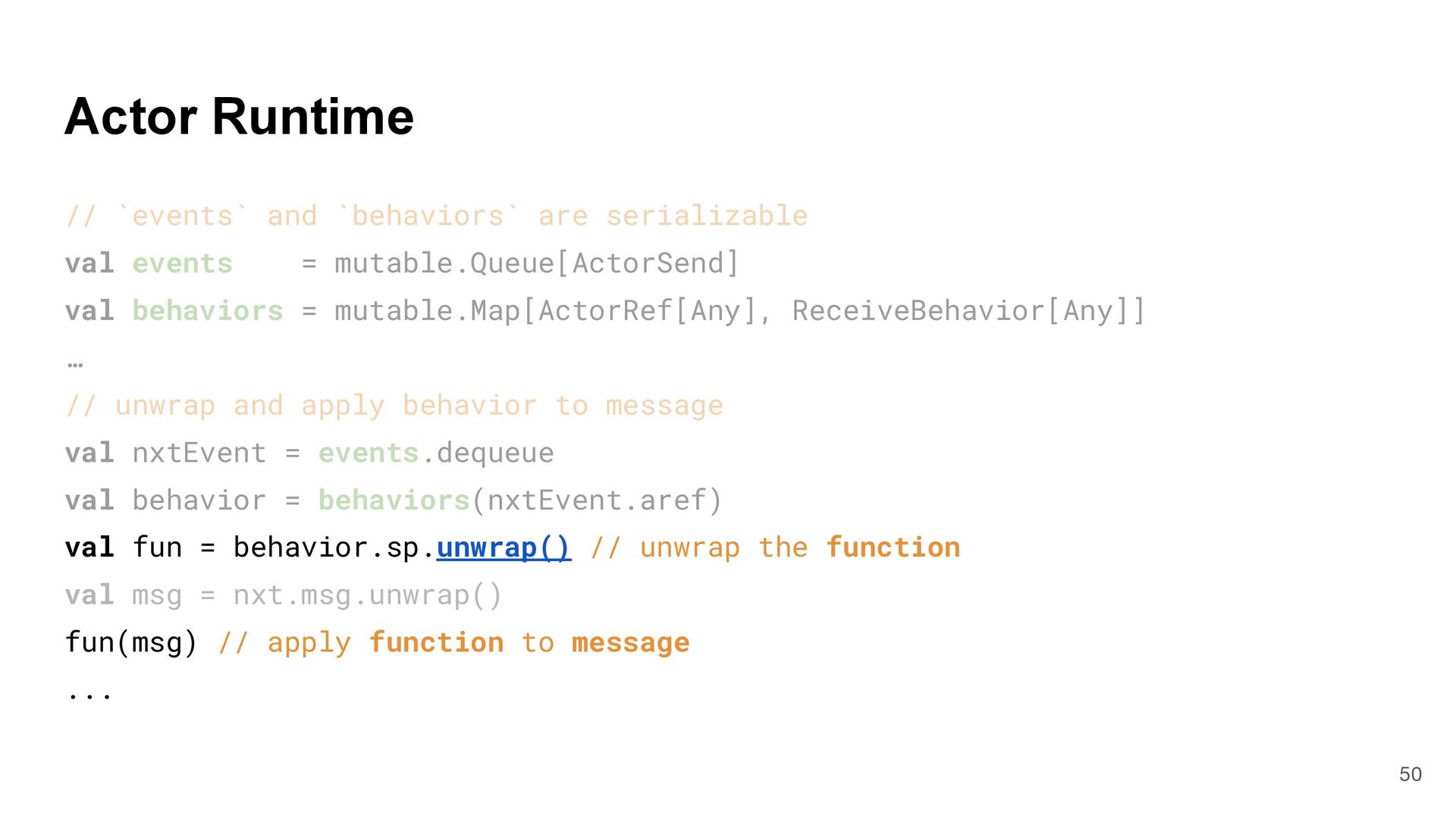 Actor Runtime

// `events` and `behaviors` are serializable
val events    = mutable.Queue[ActorSend]
val behaviors = mutable.Map[ActorRef[Any], ReceiveBehavior[Any]]
…
// unwrap and apply behavior to message
val nxtEvent = events.dequeue
val behavior = behaviors(nxtEvent.aref)
val fun = behavior.sp.unwrap() // unwrap the function
val msg = nxt.msg.unwrap()
fun(msg) // apply function to message
...

50